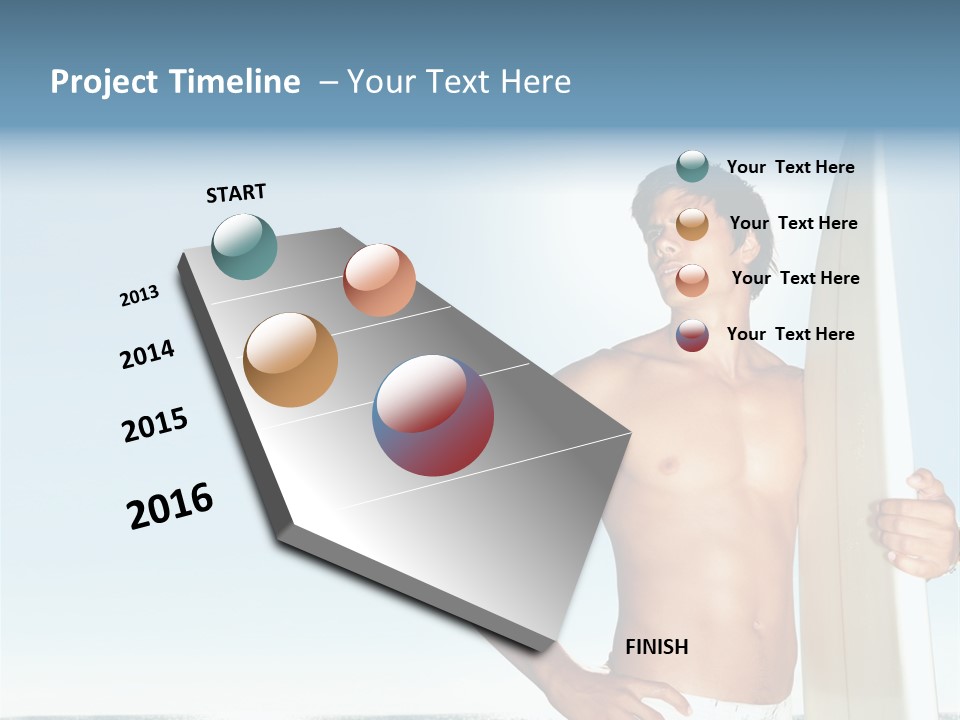 Project Timeline – Your Text Here

START

2013

2014

2015

2016

FINISH

Your Text Here

Your Text Here

Your Text Here

Your Text Here